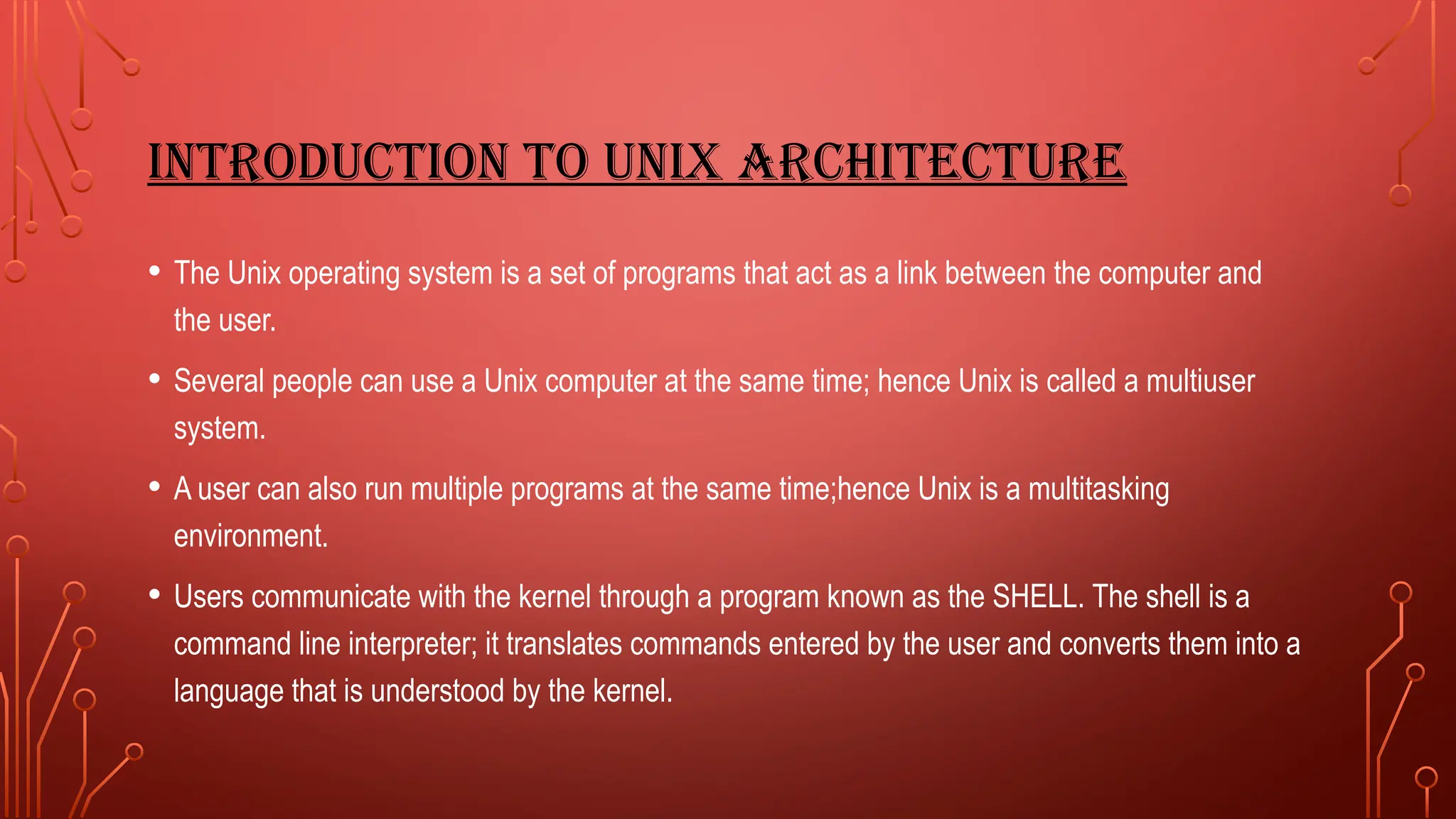 INTRODUCTION TO UNIX ARCHITECTURE

• The Unix operating system is a set of programs that act as a link between the computer and the user.

• Several people can use a Unix computer at the same time; hence Unix is called a multiuser system.

• A user can also run multiple programs at the same time;hence Unix is a multitasking environment.

• Users communicate with the kernel through a program known as the SHELL. The shell is a command line interpreter; it translates commands entered by the user and converts them into a language that is understood by the kernel.